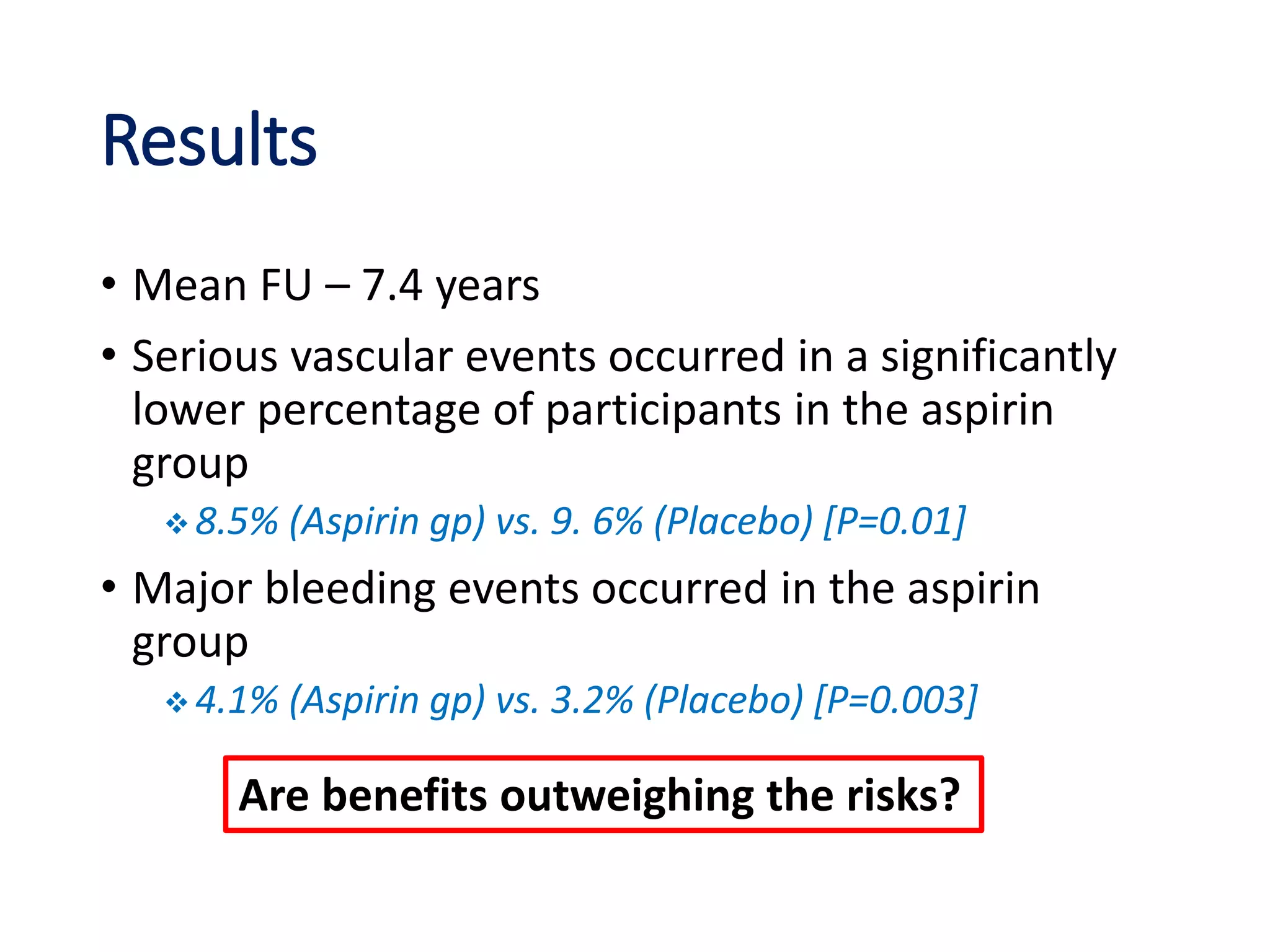 Results

• Mean FU – 7.4 years

• Serious vascular events occurred in a significantly lower percentage of participants in the aspirin group

❖ 8.5% (Aspirin gp) vs. 9. 6% (Placebo) [P=0.01]

• Major bleeding events occurred in the aspirin group

❖ 4.1% (Aspirin gp) vs. 3.2% (Placebo) [P=0.003]

Are benefits outweighing the risks?